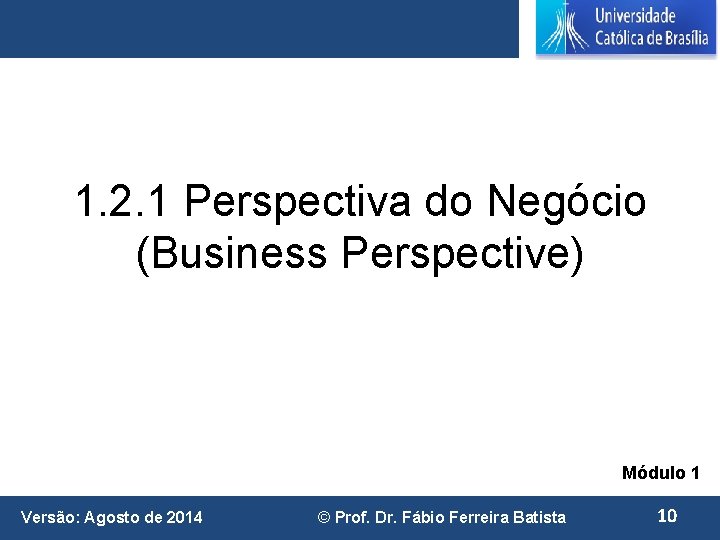 Universidade Católica de Brasília

1.2.1 Perspectiva do Negócio (Business Perspective)

Módulo 1

Versão: Agosto de 2014 © Prof. Dr. Fábio Ferreira Batista 10